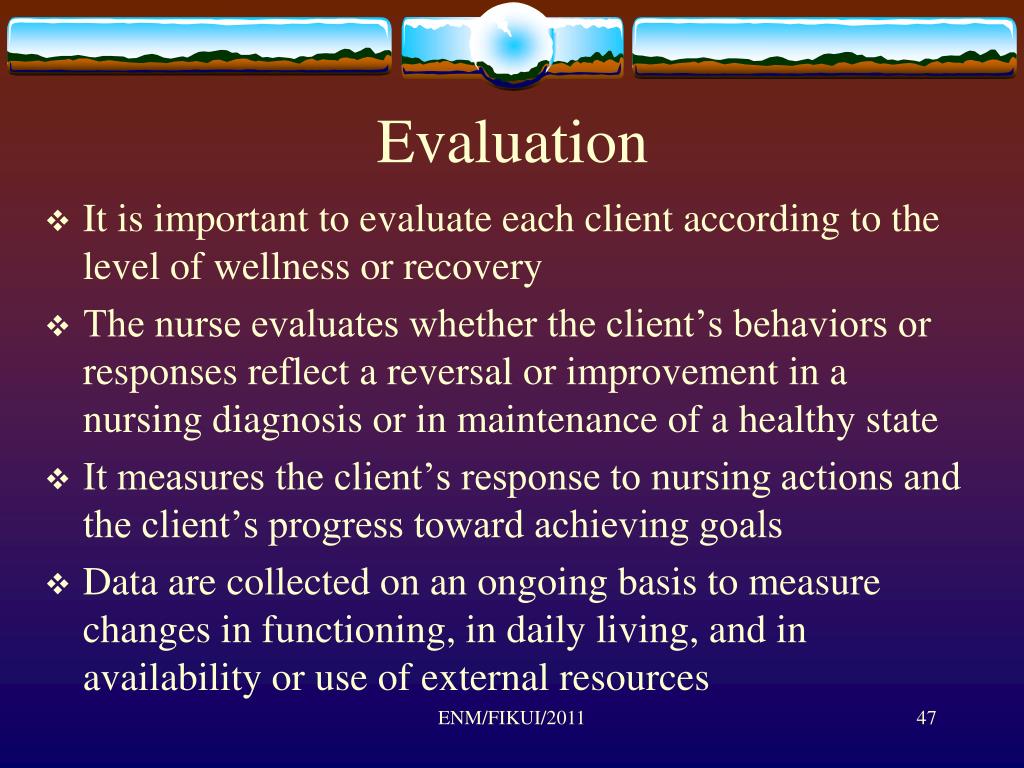 Evaluation

❖ It is important to evaluate each client according to the level of wellness or recovery

❖ The nurse evaluates whether the client’s behaviors or responses reflect a reversal or improvement in a nursing diagnosis or in maintenance of a healthy state

❖ It measures the client’s response to nursing actions and the client’s progress toward achieving goals

❖ Data are collected on an ongoing basis to measure changes in functioning, in daily living, and in availability or use of external resources

ENM/FIKUI/2011

47